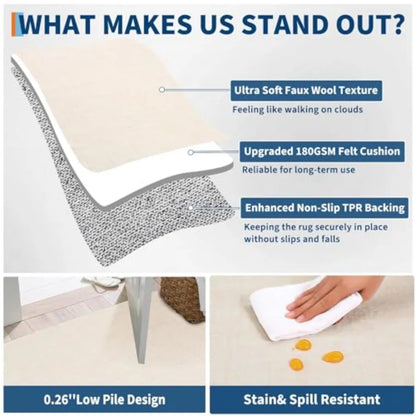 WHAT MAKES US STAND OUT?

Ultra Soft Faux Wool Texture
Feeling like walking on clouds

Upgraded 180GSM Felt Cushion
Reliable for long-term use

Enhanced Non-Slip TPR Backing
Keeping the rug securely in place without slips and falls

0.26''Low Pile Design

Stain& Spill Resistant